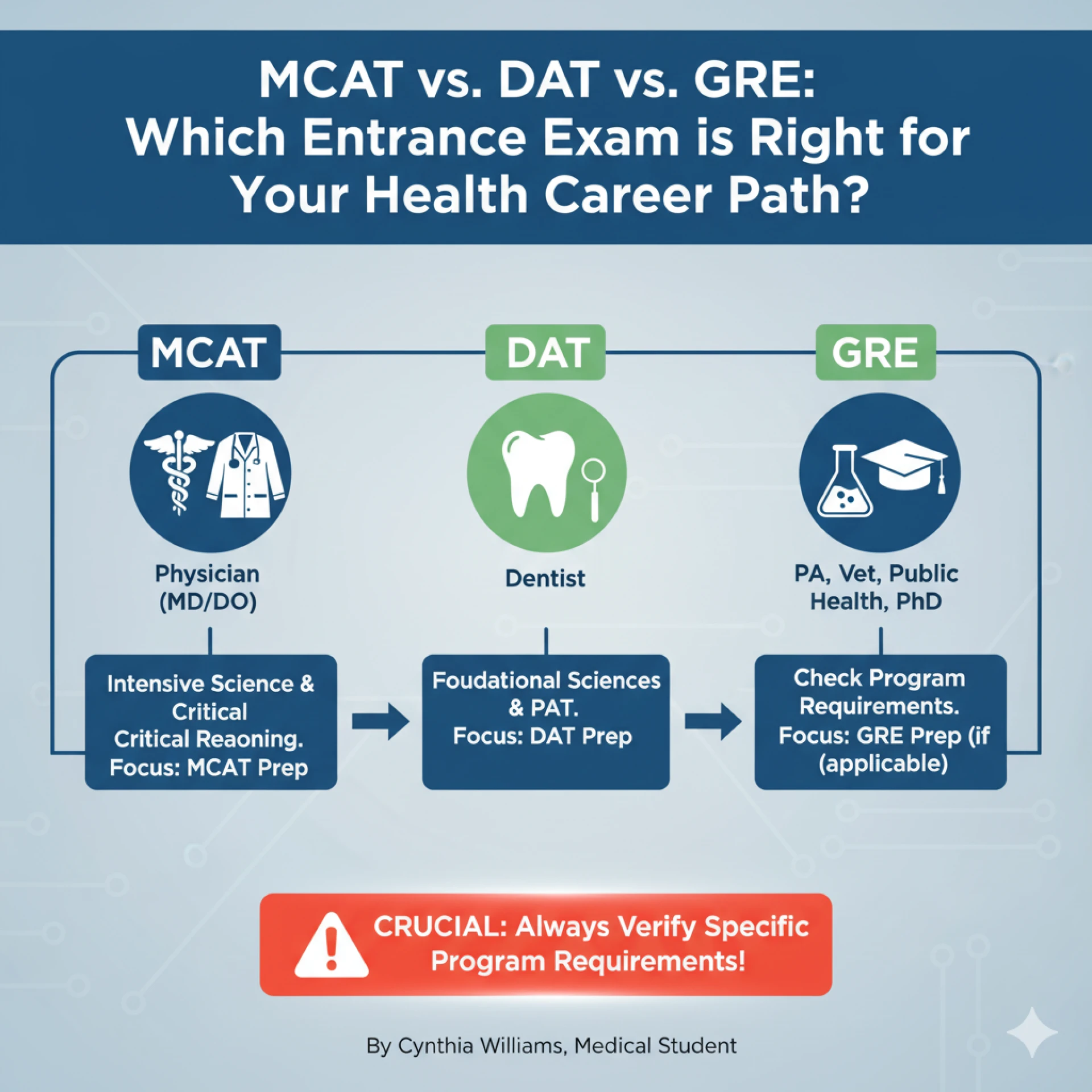 MCAT vs. DAT vs. GRE: Which Entrance Exam is Right for Your Health Career Path?

MCAT

Physician (MD/DO)

Intensive Science & Critical Critical Reaoning. Focus: MCAT Prep

DAT

Dentist

Foudational Sciences & PAT. Focus: DAT Prep

GRE

PA, Vet, Public Health, PhD

Check Program Requirements. Focus: GRE Prep (if (applicable)

CRUCIAL: Always Verify Specific Program Requirements!

By Cynthia Williams, Medical Student